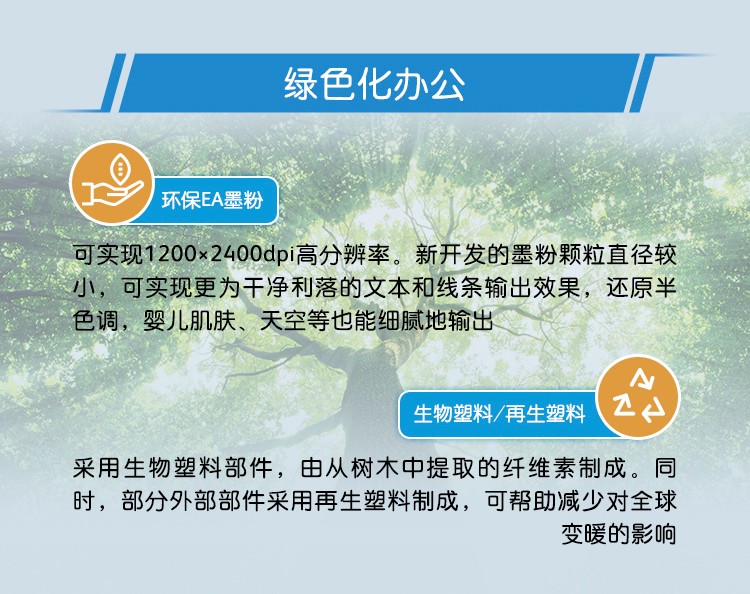 绿色化办公

环保EA墨粉

可实现1200×2400dpi高分辨率。新开发的墨粉颗粒直径较小，可实现更为干净利落的文本和线条输出效果，还原半色调，婴儿肌肤、天空等也能细腻地输出

生物塑料/再生塑料

采用生物塑料部件，由从树木中提取的纤维素制成。同时，部分外部部件采用再生塑料制成，可帮助减少对全球变暖的影响